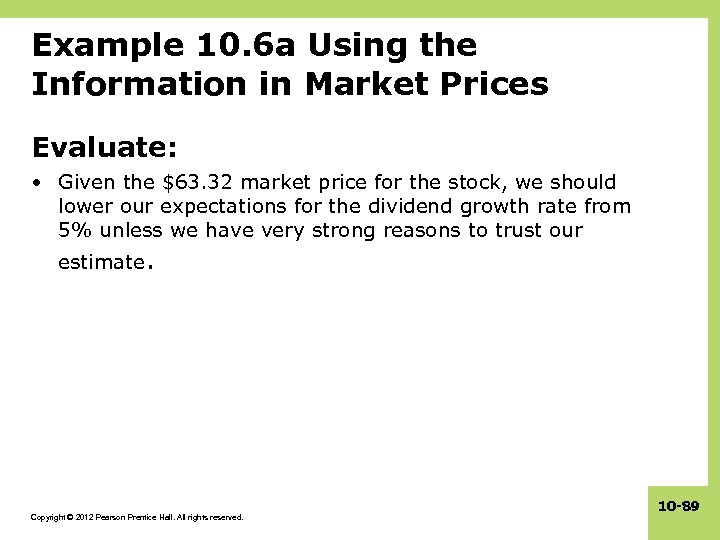 Example 10.6a Using the Information in Market Prices

Evaluate:

• Given the \$63.32 market price for the stock, we should lower our expectations for the dividend growth rate from 5% unless we have very strong reasons to trust our estimate.

Copyright © 2012 Pearson Prentice Hall. All rights reserved.

10-89